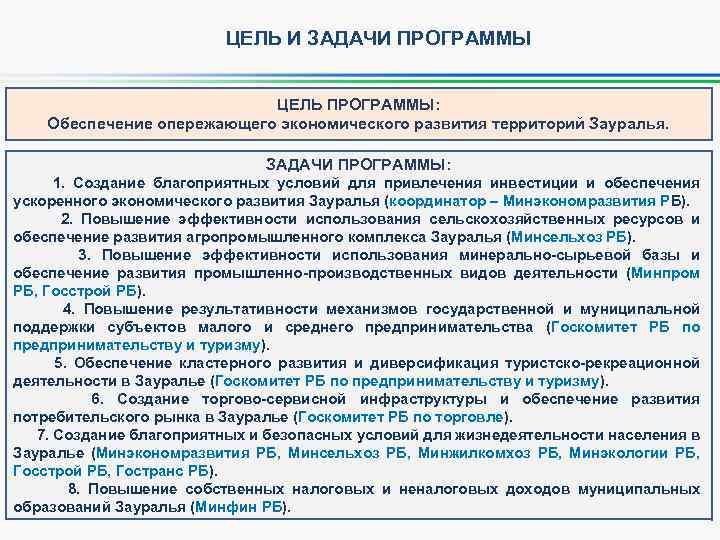 ЦЕЛЬ И ЗАДАЧИ ПРОГРАММЫ

ЦЕЛЬ ПРОГРАММЫ:
Обеспечение опережающего экономического развития территорий Зауралья.

ЗАДАЧИ ПРОГРАММЫ:
1. Создание благоприятных условий для привлечения инвестиции и обеспечения ускоренного экономического развития Зауралья (координатор – Минэкономразвития РБ).

2. Повышение эффективности использования сельскохозяйственных ресурсов и обеспечение развития агропромышленного комплекса Зауралья (Минсельхоз РБ).

3. Повышение эффективности использования минерально-сырьевой базы и обеспечение развития промышленно-производственных видов деятельности (Минпром РБ, Госстрой РБ).

4. Повышение результативности механизмов государственной и муниципальной поддержки субъектов малого и среднего предпринимательства (Госкомитет РБ по предпринимательству и туризму).

5. Обеспечение кластерного развития и диверсификация туристско-рекреационной деятельности в Зауралье (Госкомитет РБ по предпринимательству и туризму).

6. Создание торгово-сервисной инфраструктуры и обеспечение развития потребительского рынка в Зауралье (Госкомитет РБ по торговле).

7. Создание благоприятных и безопасных условий для жизнедеятельности населения в Зауралье (Минэкономразвития РБ, Минсельхоз РБ, Минжилкомхоз РБ, Минэкологии РБ, Госстрой РБ, Гостранс РБ).

8. Повышение собственных налоговых и неналоговых доходов муниципальных образований Зауралья (Минфин РБ).